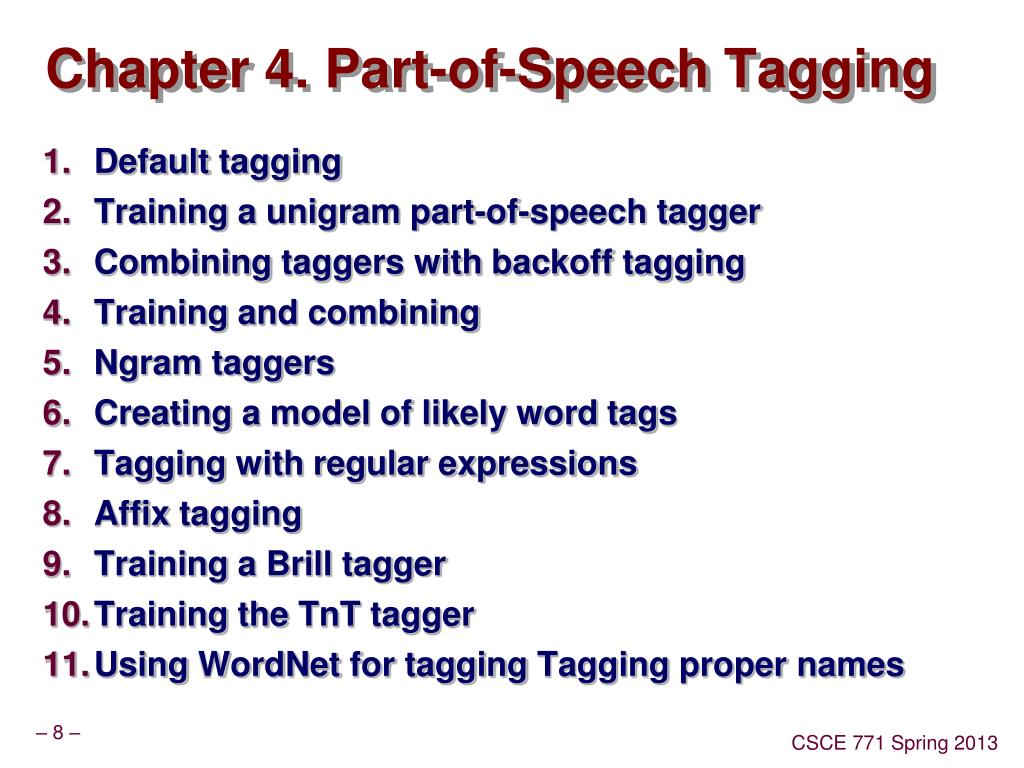 Chapter 4. Part-of-Speech Tagging

1. Default tagging
2. Training a unigram part-of-speech tagger
3. Combining taggers with backoff tagging
4. Training and combining
5. Ngram taggers
6. Creating a model of likely word tags
7. Tagging with regular expressions
8. Affix tagging
9. Training a Brill tagger
10. Training the TnT tagger
11. Using WordNet for tagging Tagging proper names

– 8 –

CSCE 771 Spring 2013